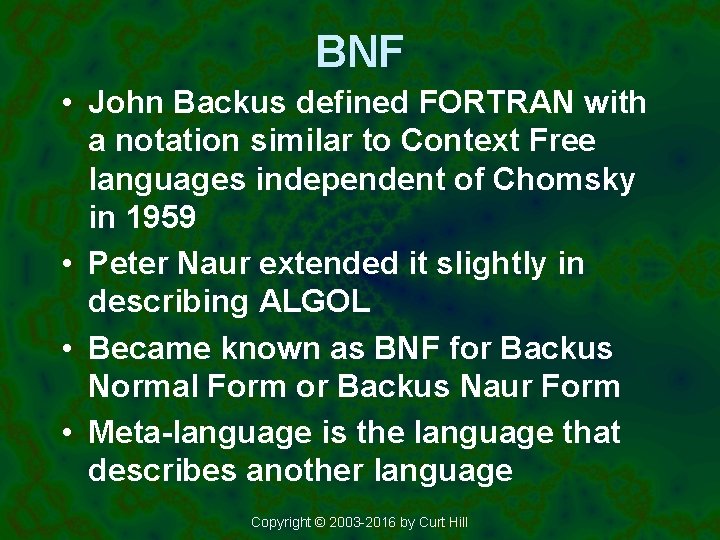 BNF

• John Backus defined FORTRAN with a notation similar to Context Free languages independent of Chomsky in 1959
• Peter Naur extended it slightly in describing ALGOL
• Became known as BNF for Backus Normal Form or Backus Naur Form
• Meta-language is the language that describes another language

Copyright © 2003-2016 by Curt Hill